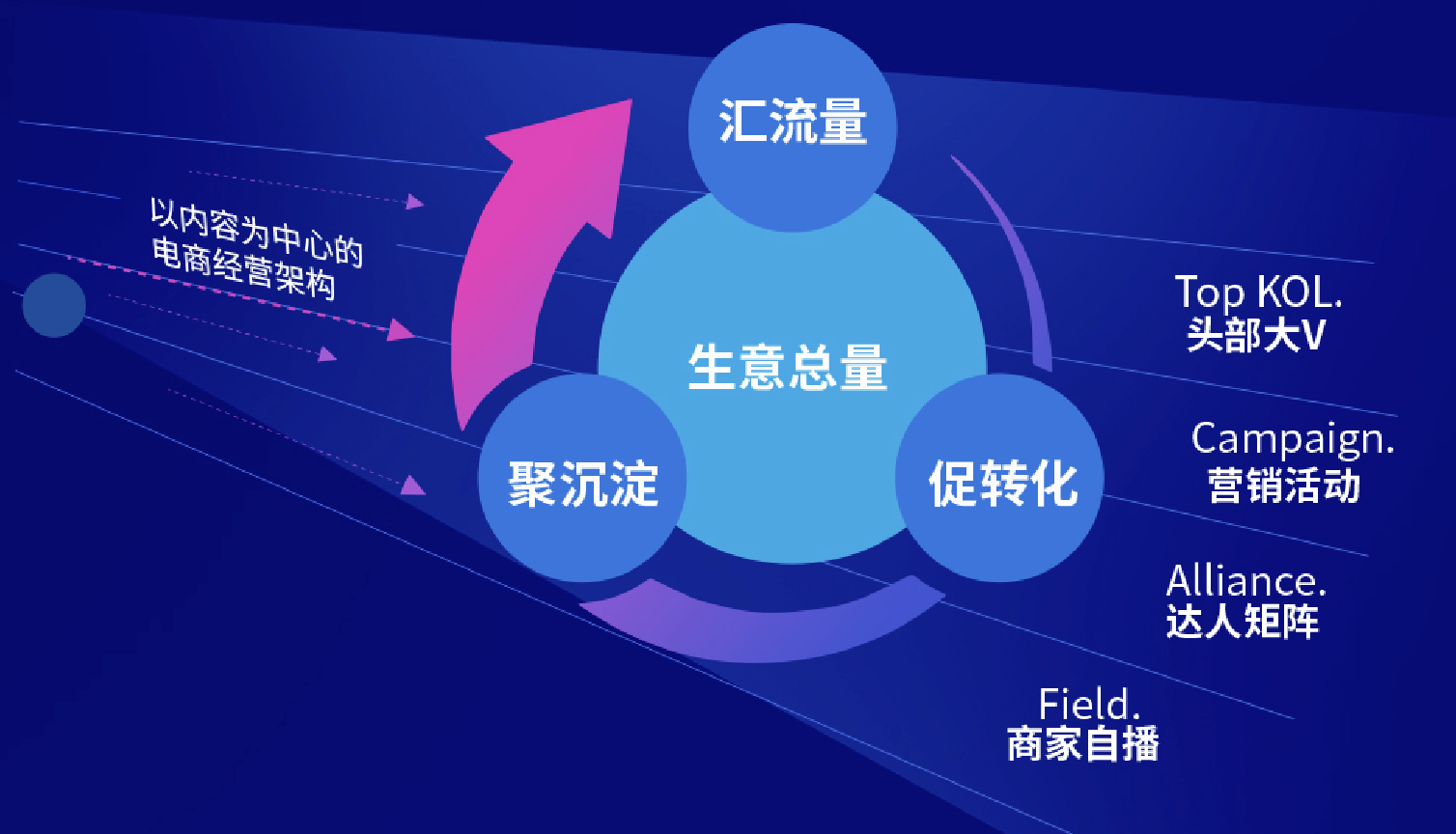 以内容为中心的
电商经营架构

汇流量

生意总量

聚沉淀

促转化

Top KOL.
头部大V

Campaign.
营销活动

Alliance.
达人矩阵

Field.
商家自播